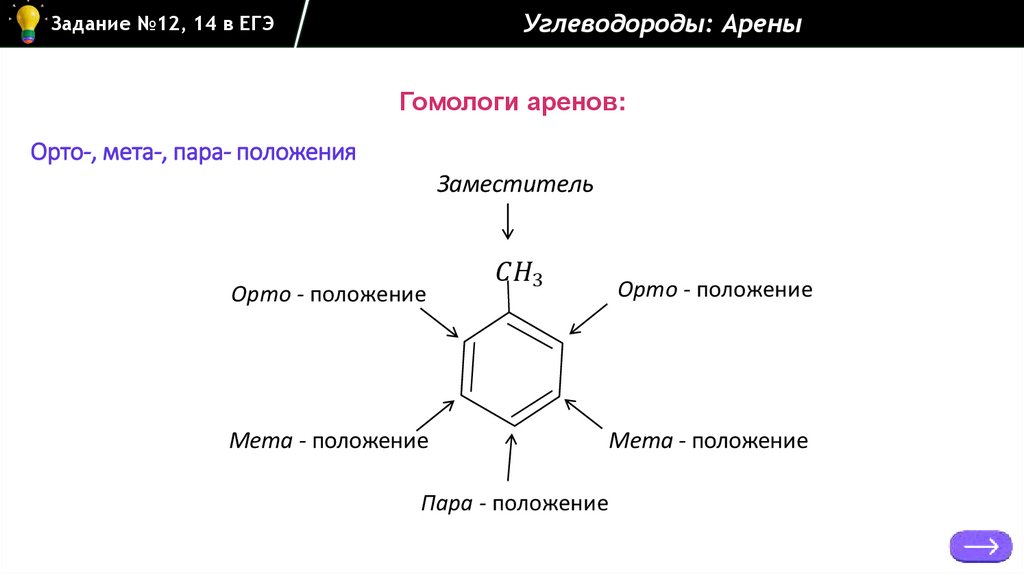 Задание №12, 14 в ЕГЭ

Углеводороды: Арены

Гомологи аренов:

Орто-, мета-, пара- положения

Заместитель

$CH_3$

Орто - положение

Орто - положение

Мета - положение

Мета - положение

Пара - положение